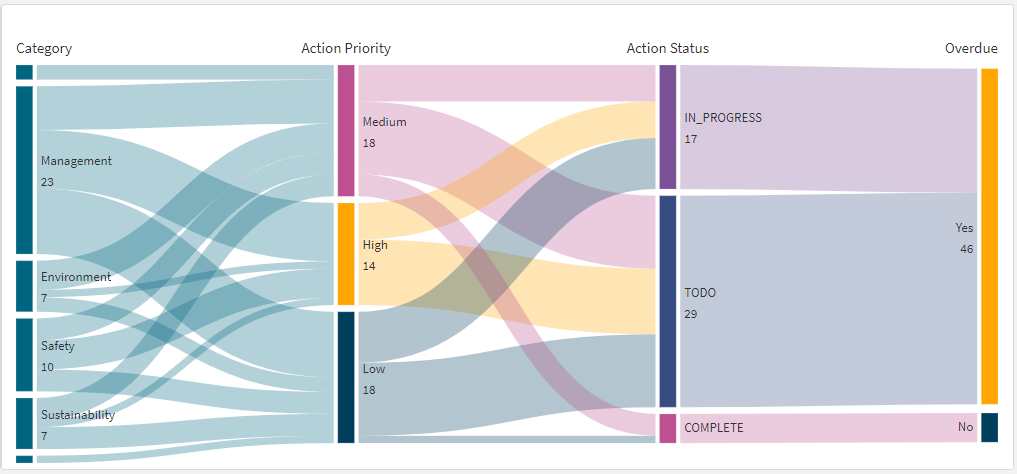 Category

Action Priority

Action Status

Overdue

Management
23

Environment
7

Safety
10

Sustainability
7

Medium
18

High
14

Low
18

IN_PROGRESS
17

TODO
29

COMPLETE

Yes
46

No